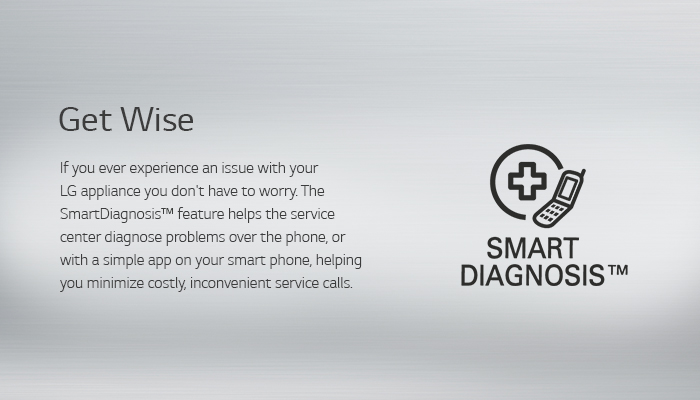 Get Wise

If you ever experience an issue with your LG appliance you don't have to worry. The SmartDiagnosis™ feature helps the service center diagnose problems over the phone, or with a simple app on your smart phone, helping you minimize costly, inconvenient service calls.

SMART DIAGNOSIS™